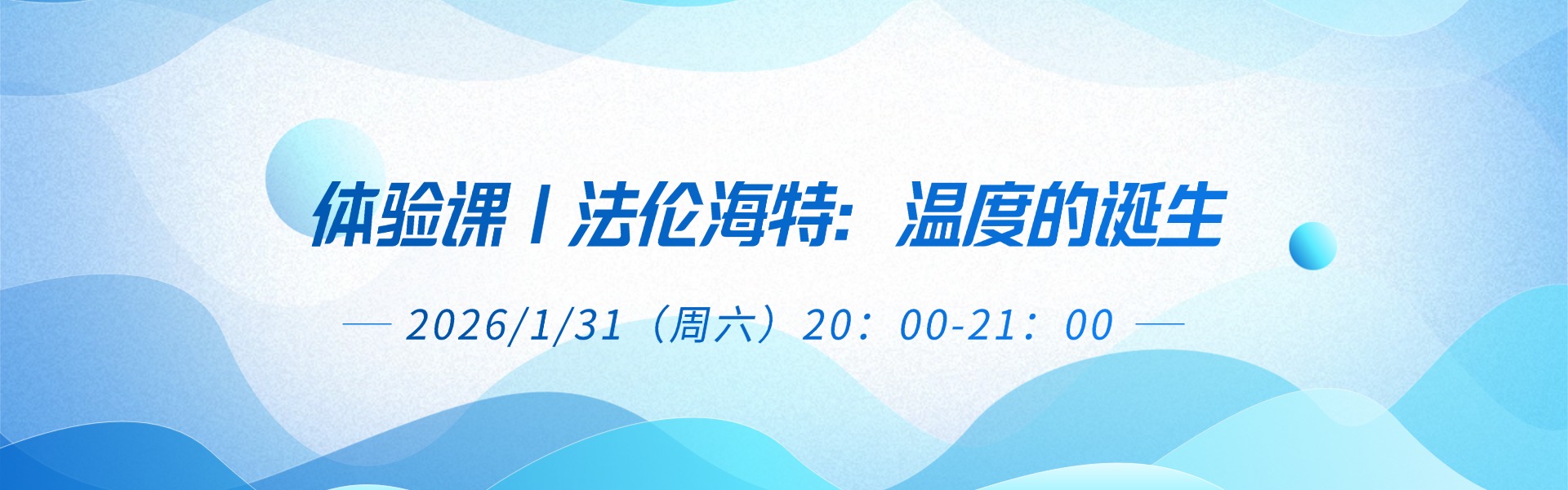 体验课丨法伦海特：温度的诞生

— 2026/1/31（周六）20：00-21：00 —